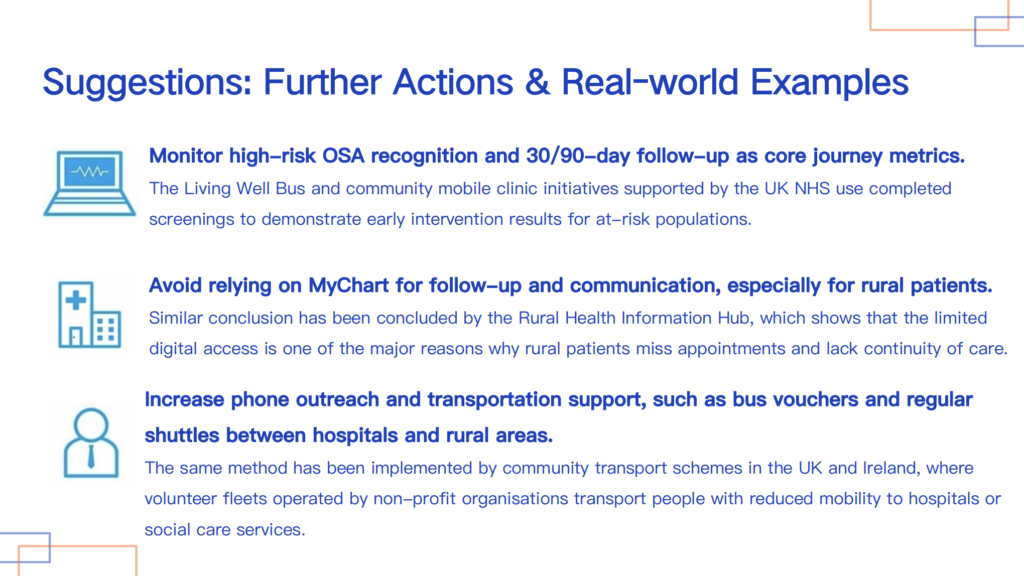 Suggestions: Further Actions & Real-world Examples

Monitor high-risk OSA recognition and 30/90-day follow-up as core journey metrics.
The Living Well Bus and community mobile clinic initiatives supported by the UK NHS use completed screenings to demonstrate early intervention results for at-risk populations.

Avoid relying on MyChart for follow-up and communication, especially for rural patients.
Similar conclusion has been concluded by the Rural Health Information Hub, which shows that the limited digital access is one of the major reasons why rural patients miss appointments and lack continuity of care.

Increase phone outreach and transportation support, such as bus vouchers and regular shuttles between hospitals and rural areas.
The same method has been implemented by community transport schemes in the UK and Ireland, where volunteer fleets operated by non-profit organisations transport people with reduced mobility to hospitals or social care services.